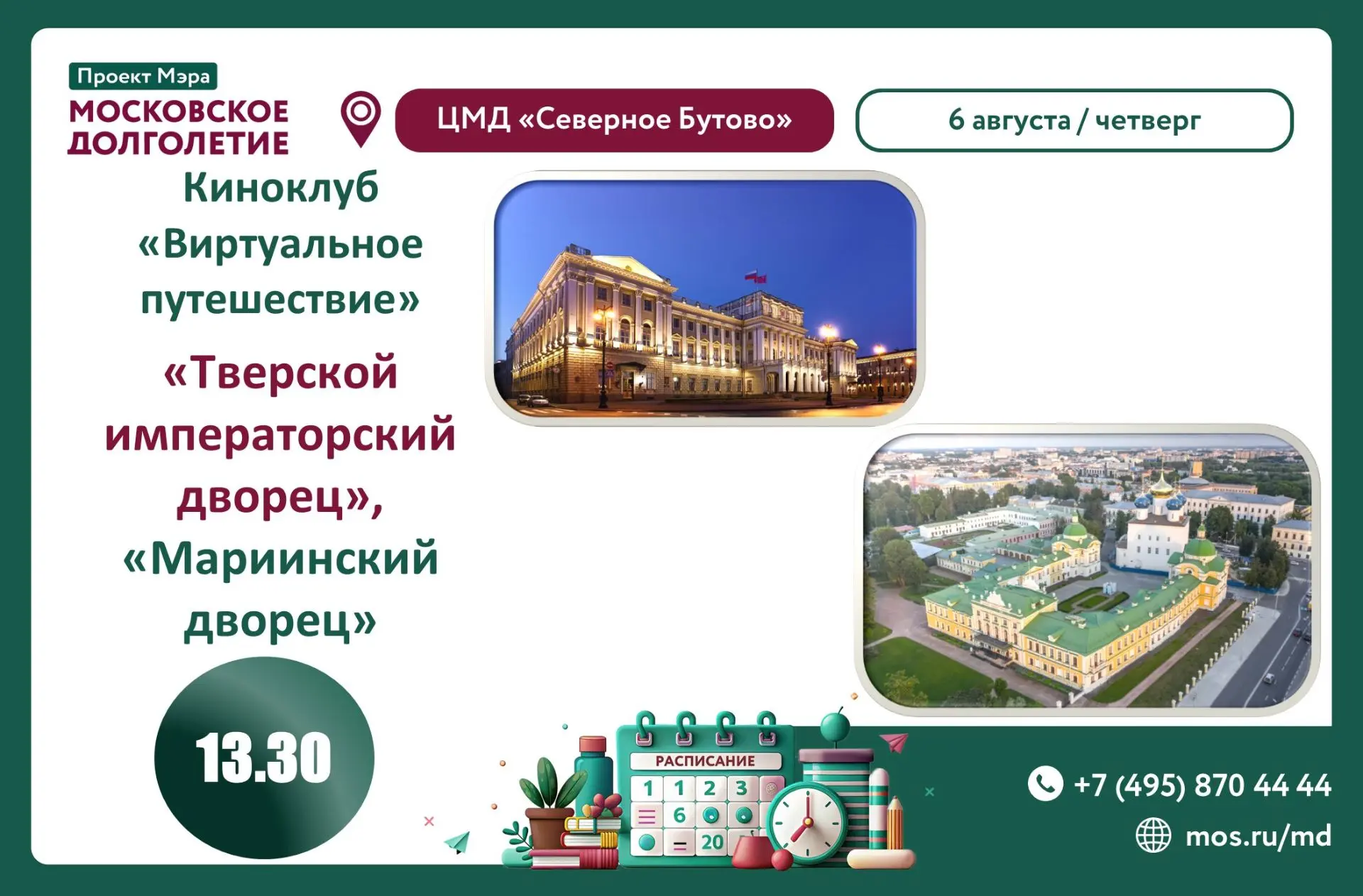 Проект Мэра
МОСКОВСКОЕ ДОЛГОЛЕТИЕ

ЦМД «Северное Бутово»

6 августа / четверг

Киноклуб «Виртуальное путешествие»

«Тверской императорский дворец», «Мариинский дворец»

13.30

РАСПИСАНИЕ
1 1 2 3
6
20

+7 (495) 870 44 44
mos.ru/md